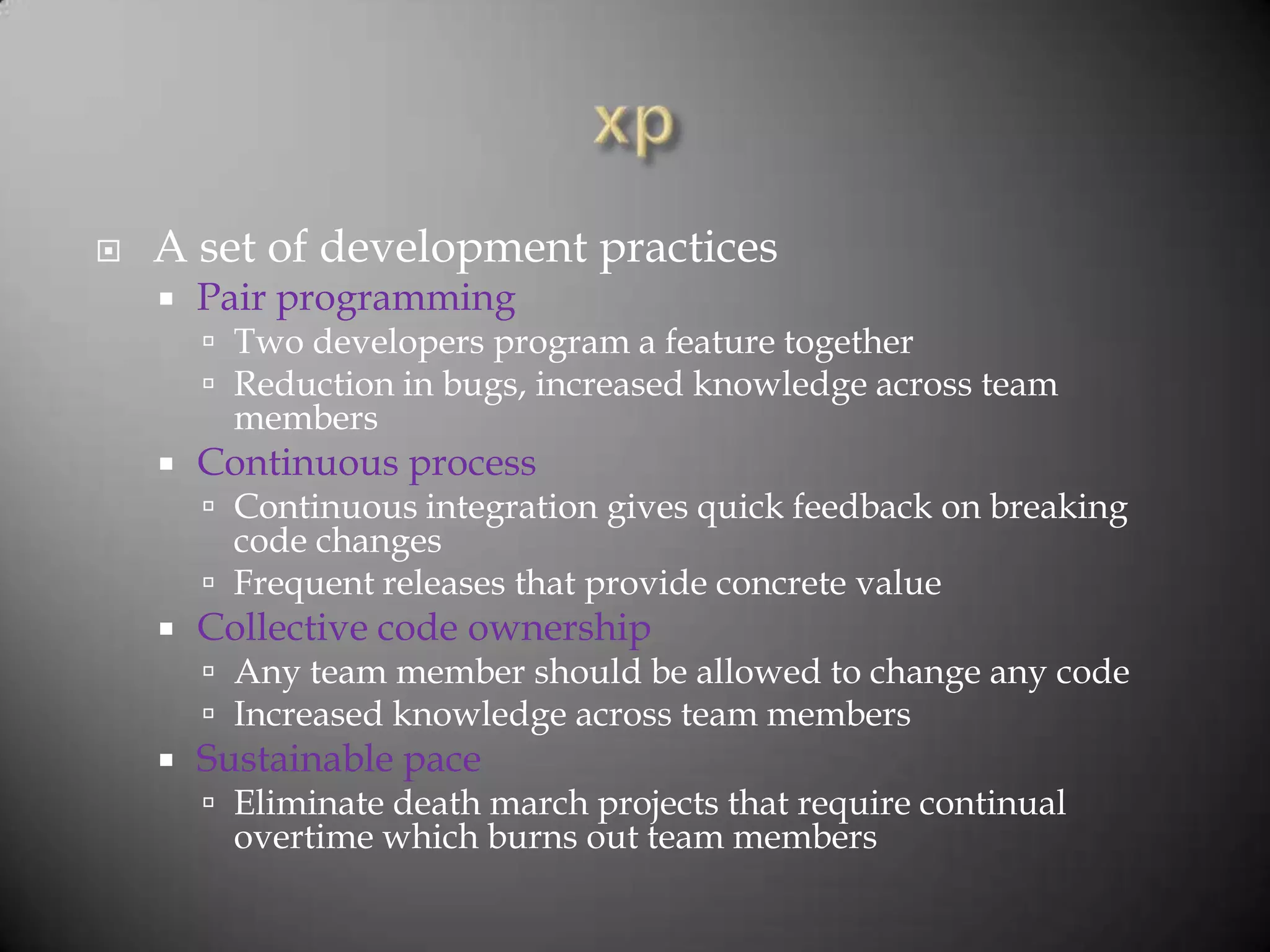 xp

A set of development practices

Pair programming

Two developers program a feature together

Reduction in bugs, increased knowledge across team members

Continuous process

Continuous integration gives quick feedback on breaking code changes

Frequent releases that provide concrete value

Collective code ownership

Any team member should be allowed to change any code

Increased knowledge across team members

Sustainable pace

Eliminate death march projects that require continual overtime which burns out team members